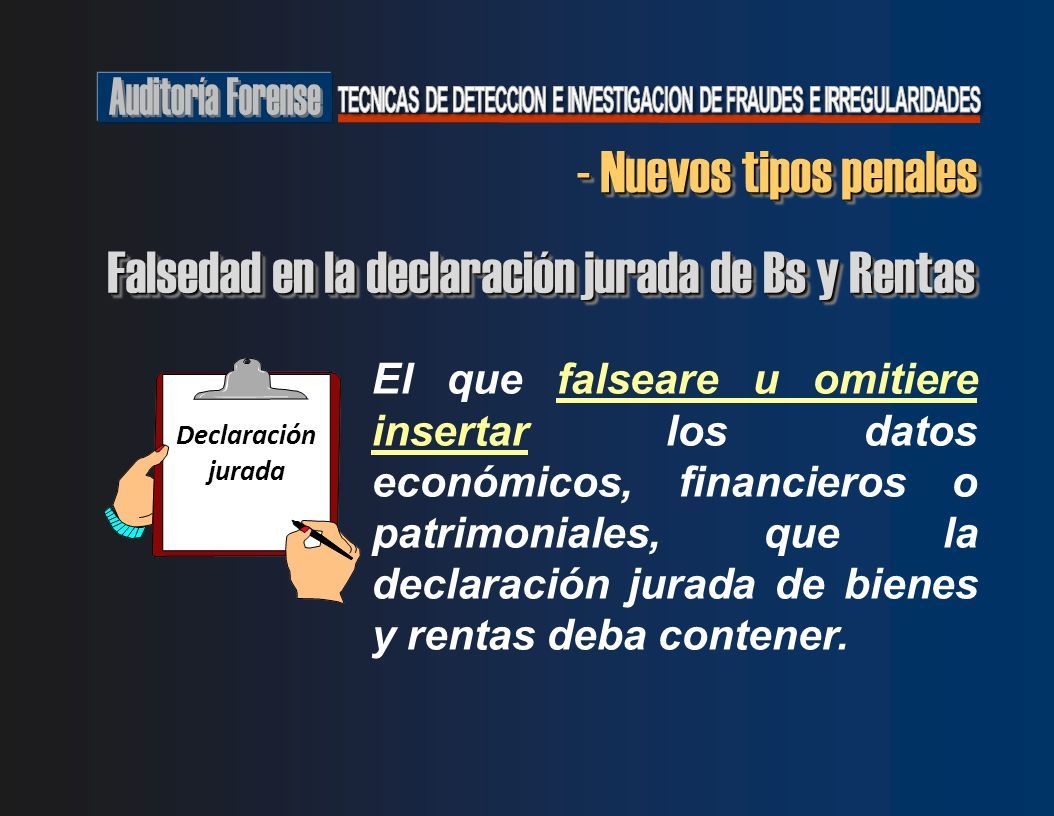 Auditoría Forense TECNICAS DE DETECCION E INVESTIGACION DE FRAUDES E IRREGULARIDADES

- Nuevos tipos penales

Falsedad en la declaración jurada de Bs y Rentas

Declaración jurada

El que falseare u omitiere insertar los datos económicos, financieros o patrimoniales, que la declaración jurada de bienes y rentas deba contener.